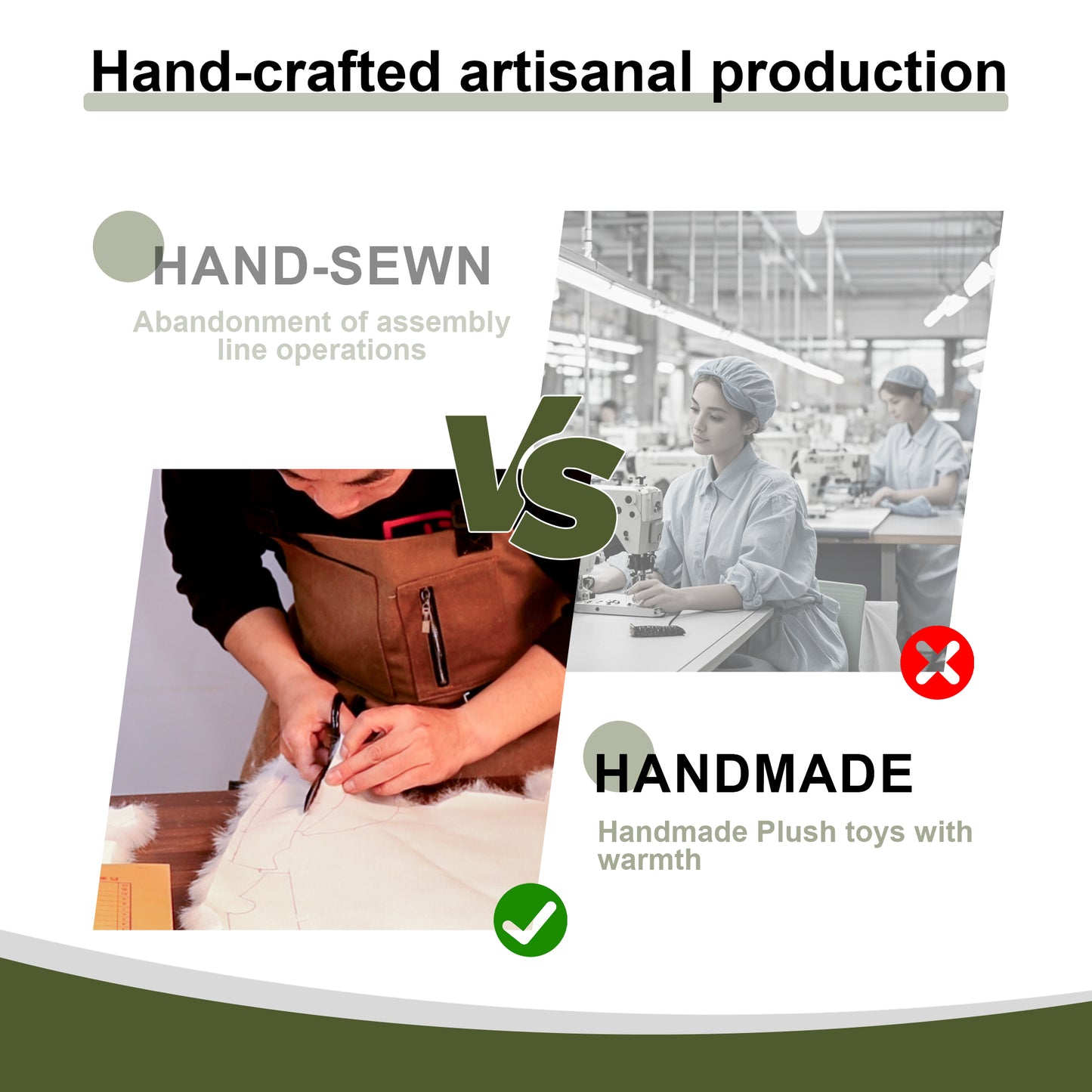 Hand-crafted artisanal production

HAND-SEWN

Abandonment of assembly line operations

VS

HANDMADE

Handmade Plush toys with warmth